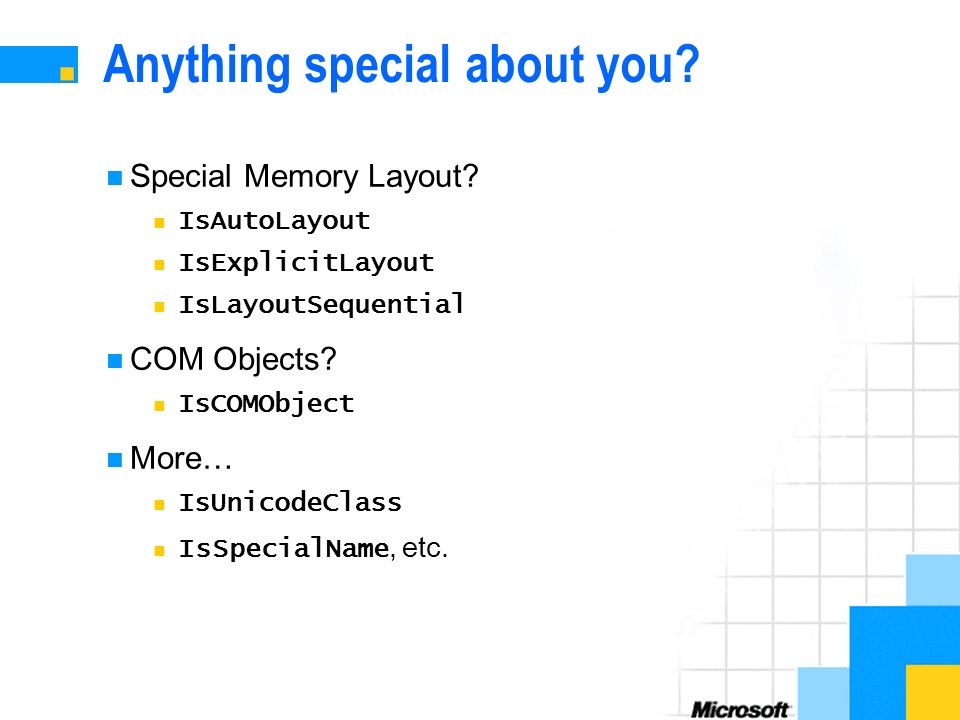 Anything special about you?

Special Memory Layout?

IsAutoLayout

IsExplicitLayout

IsLayoutSequential

COM Objects?

IsCOMObject

More…

IsUnicodeClass

IsSpecialName, etc.

Microsoft